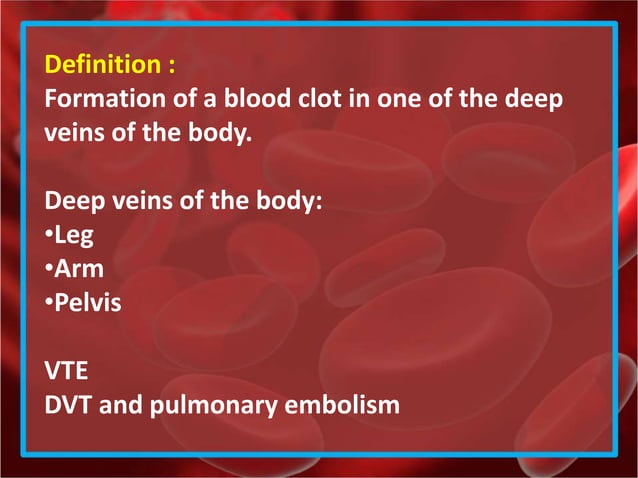 Definition :
Formation of a blood clot in one of the deep veins of the body.

Deep veins of the body:
•Leg
•Arm
•Pelvis

VTE
DVT and pulmonary embolism